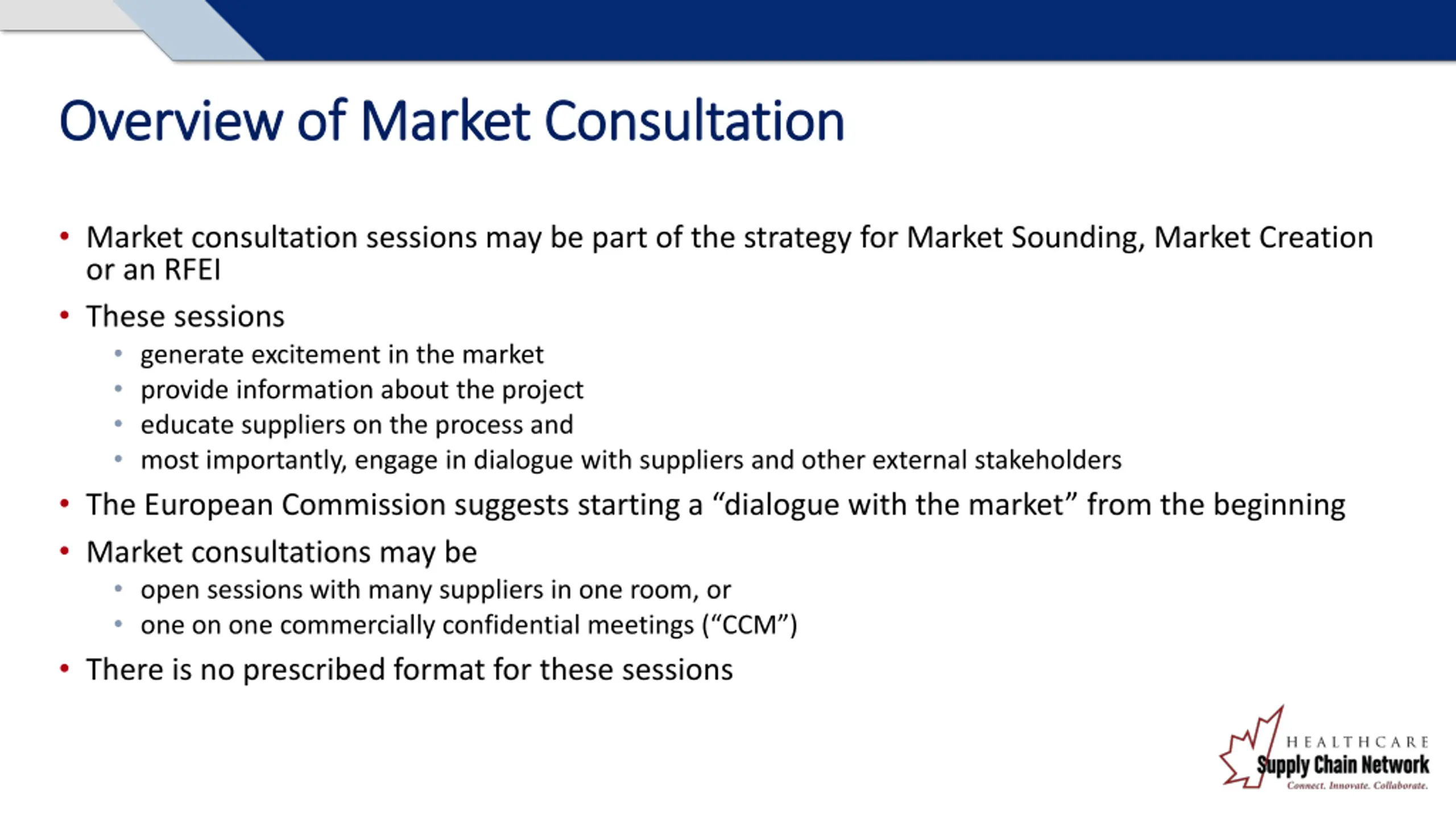 Overview of Market Consultation

• Market consultation sessions may be part of the strategy for Market Sounding, Market Creation or an RFEI

• These sessions
  • generate excitement in the market
  • provide information about the project
  • educate suppliers on the process and
  • most importantly, engage in dialogue with suppliers and other external stakeholders

• The European Commission suggests starting a “dialogue with the market” from the beginning

• Market consultations may be
  • open sessions with many suppliers in one room, or
  • one on one commercially confidential meetings (“CCM”)

• There is no prescribed format for these sessions

HEALTHCARE
Supply Chain Network
Connect. Innovate. Collaborate.